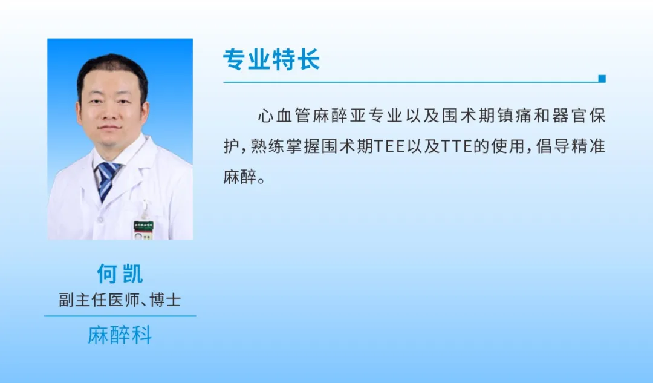 专业特长

心血管麻醉亚专业以及围术期镇痛和器官保护，熟练掌握围术期TEE以及TTE的使用，倡导精准麻醉。

何凯
副主任医师、博士
麻醉科